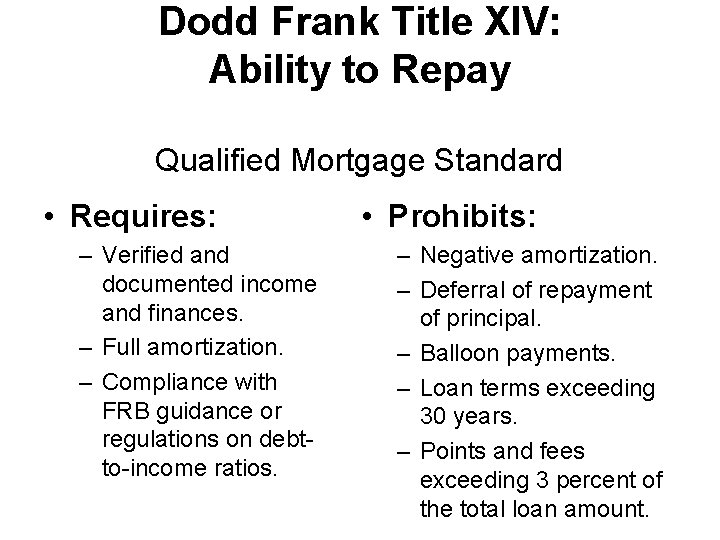 Dodd Frank Title XIV:
Ability to Repay

Qualified Mortgage Standard

• Requires:
– Verified and documented income and finances.
– Full amortization.
– Compliance with FRB guidance or regulations on debt-to-income ratios.

• Prohibits:
– Negative amortization.
– Deferral of repayment of principal.
– Balloon payments.
– Loan terms exceeding 30 years.
– Points and fees exceeding 3 percent of the total loan amount.